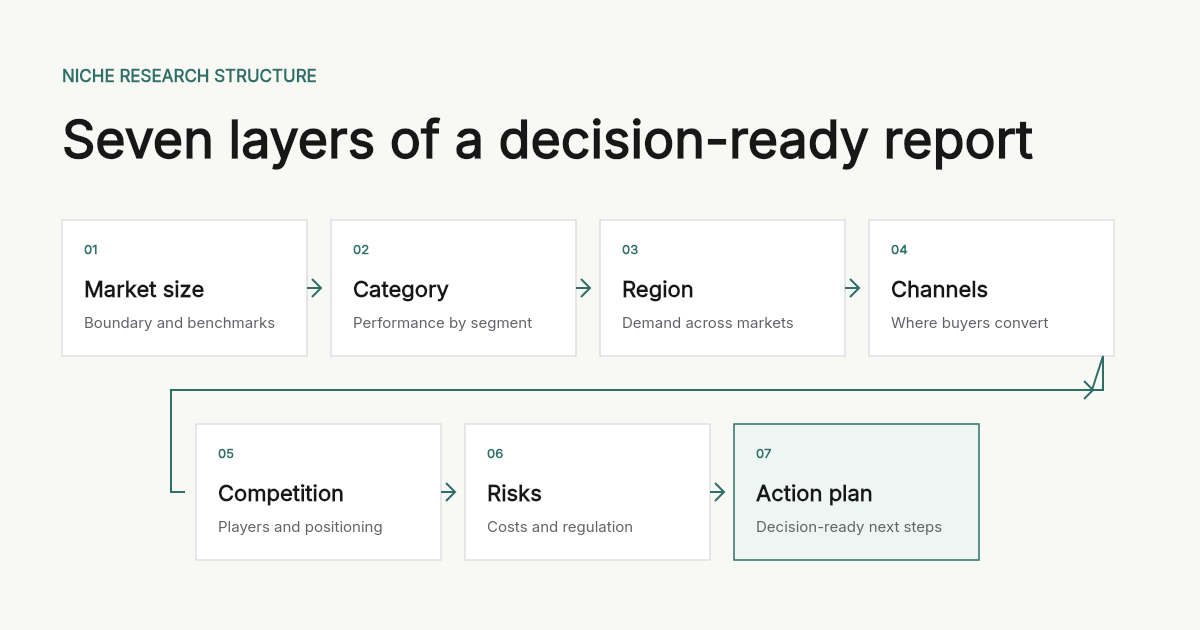 NICHE RESEARCH STRUCTURE

Seven layers of a decision-ready report

01
Market size
Boundary and benchmarks

02
Category
Performance by segment

03
Region
Demand across markets

04
Channels
Where buyers convert

05
Competition
Players and positioning

06
Risks
Costs and regulation

07
Action plan
Decision-ready next steps